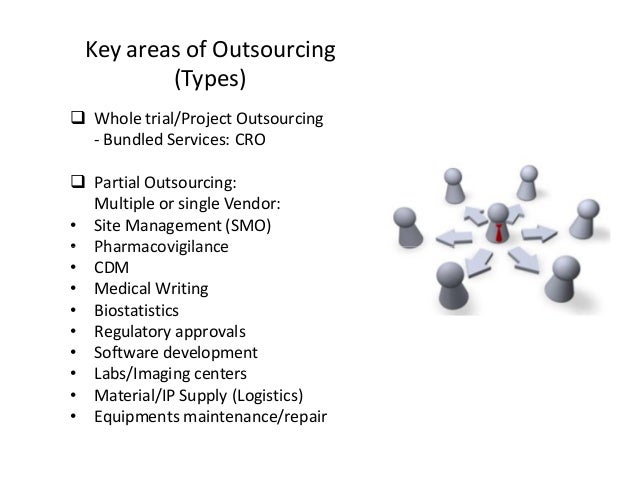 Key areas of Outsourcing
(Types)

❑ Whole trial/Project Outsourcing
- Bundled Services: CRO

❑ Partial Outsourcing:
Multiple or single Vendor:
• Site Management (SMO)
• Pharmacovigilance
• CDM
• Medical Writing
• Biostatistics
• Regulatory approvals
• Software development
• Labs/Imaging centers
• Material/IP Supply (Logistics)
• Equipments maintenance/repair